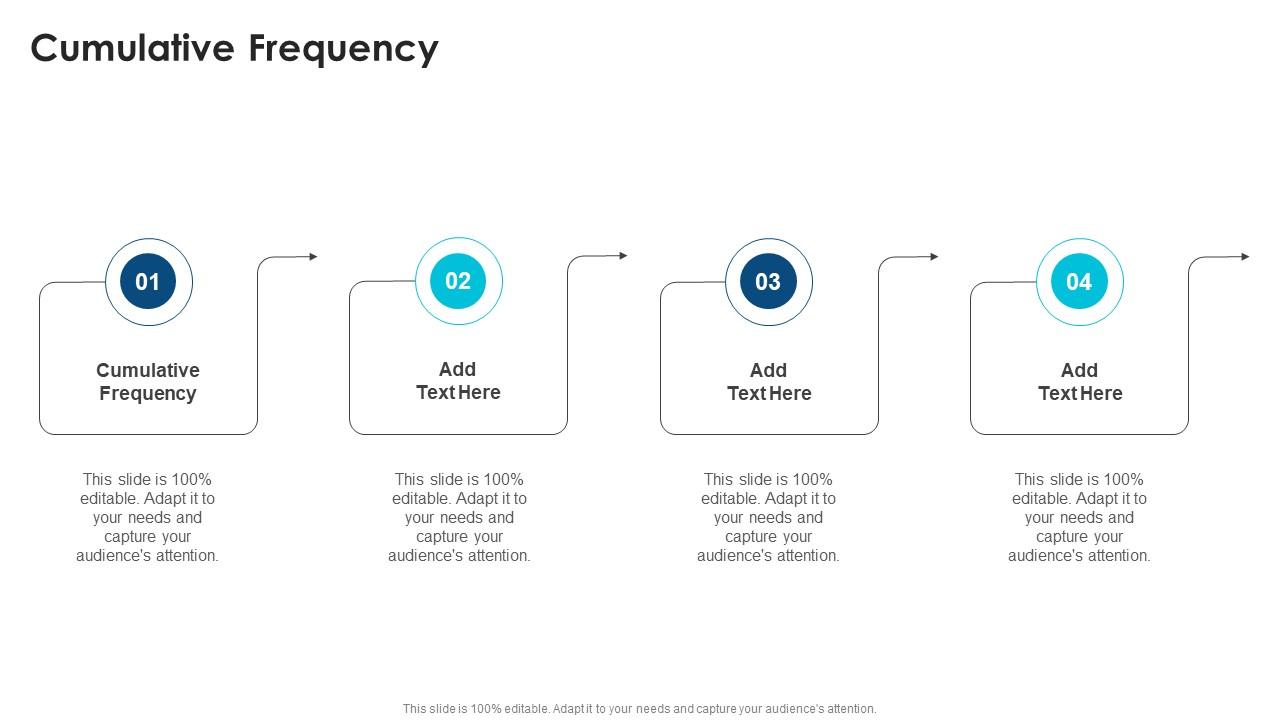 Cumulative Frequency

01

Cumulative Frequency

This slide is 100% editable. Adapt it to your needs and capture your audience's attention.

02

Add Text Here

This slide is 100% editable. Adapt it to your needs and capture your audience's attention.

03

Add Text Here

This slide is 100% editable. Adapt it to your needs and capture your audience's attention.

04

Add Text Here

This slide is 100% editable. Adapt it to your needs and capture your audience's attention.

This slide is 100% editable. Adapt it to your needs and capture your audience's attention.